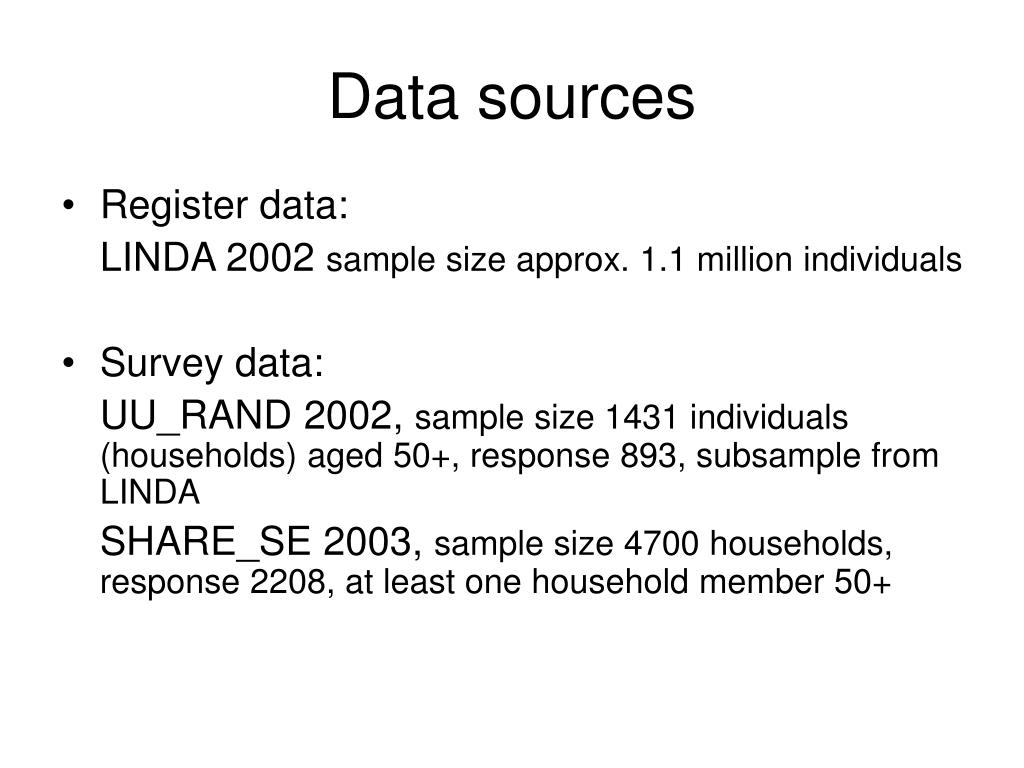 Data sources

• Register data:
LINDA 2002 sample size approx. 1.1 million individuals

• Survey data:
UU_RAND 2002, sample size 1431 individuals (households) aged 50+, response 893, subsample from LINDA
SHARE_SE 2003, sample size 4700 households, response 2208, at least one household member 50+